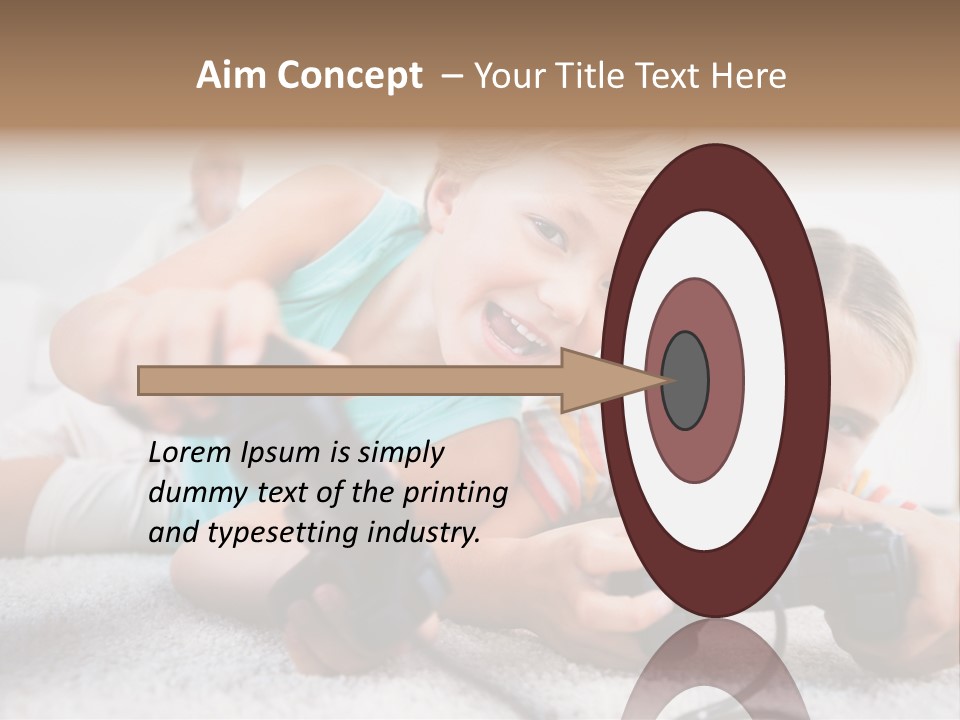 Aim Concept – Your Title Text Here

Lorem Ipsum is simply dummy text of the printing and typesetting industry.